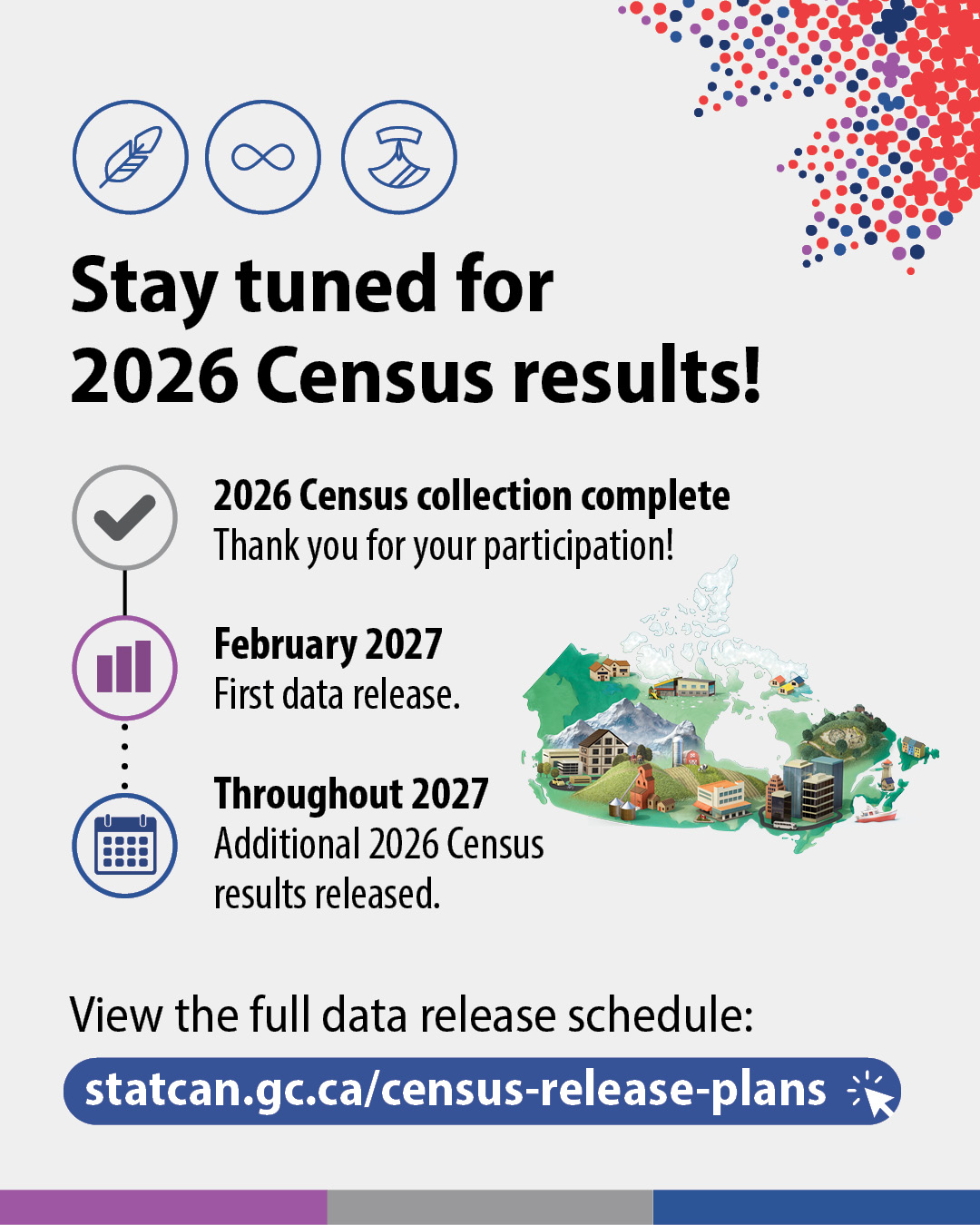 Stay tuned for 2026 Census results!

2026 Census collection complete
Thank you for your participation!

February 2027
First data release.

Throughout 2027
Additional 2026 Census results released.

View the full data release schedule:

statcan.gc.ca/census-release-plans